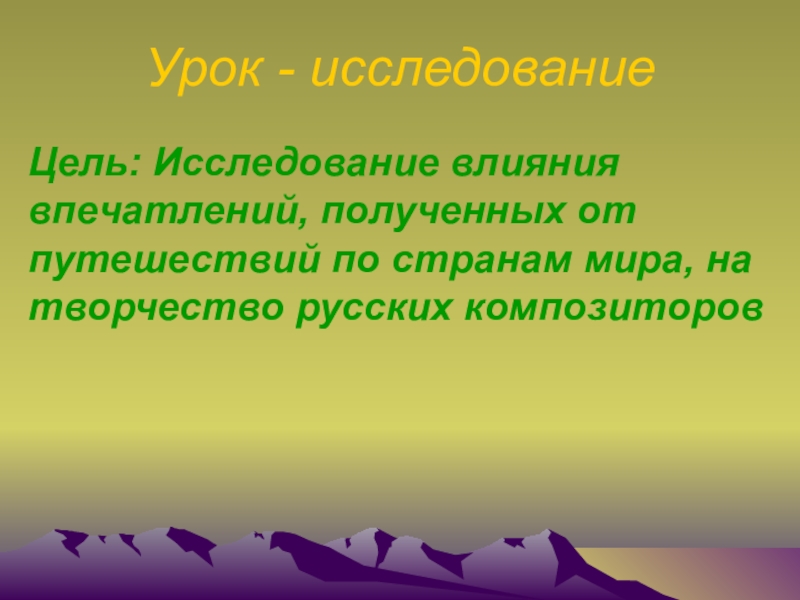 Урок - исследование

Цель: Исследование влияния впечатлений, полученных от путешествий по странам мира, на творчество русских композиторов